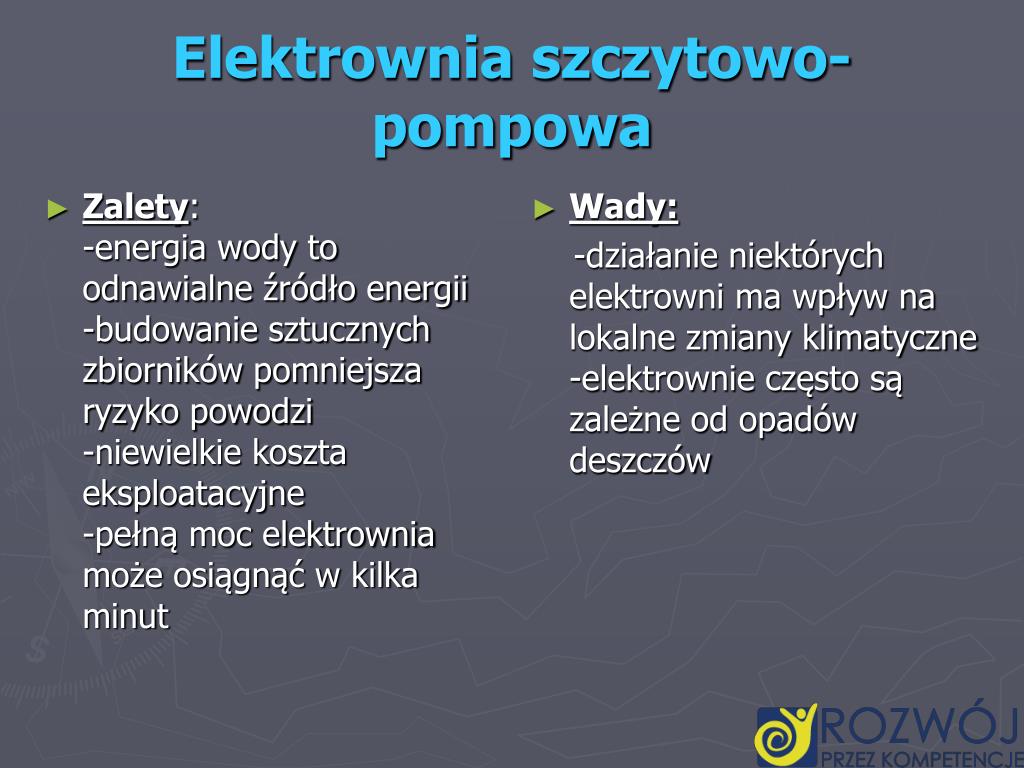 Elektrownia szczytowo-pompowa

► Zalety:
-energia wody to odnawialne źródło energii
-budowanie sztucznych zbiorników pomniejsza ryzyko powodzi
-niewielkie koszta eksploatacyjne
-pełną moc elektrownia może osiągnąć w kilka minut

► Wady:
-działanie niektórych elektrowni ma wpływ na lokalne zmiany klimatyczne
-elektrownie często są zależne od opadów deszczów

ROZWÓJ
PRZEZ KOMPETENCJE